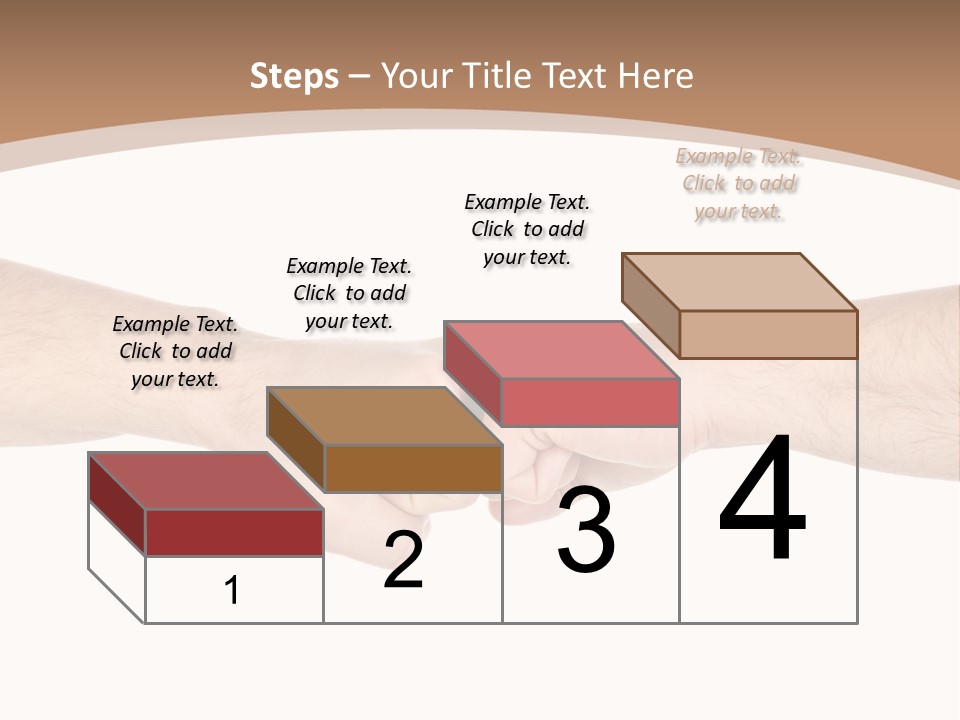 Steps – Your Title Text Here

Example Text. Click to add your text.

Example Text. Click to add your text.

Example Text. Click to add your text.

Example Text. Click to add your text.

1

2

3

4